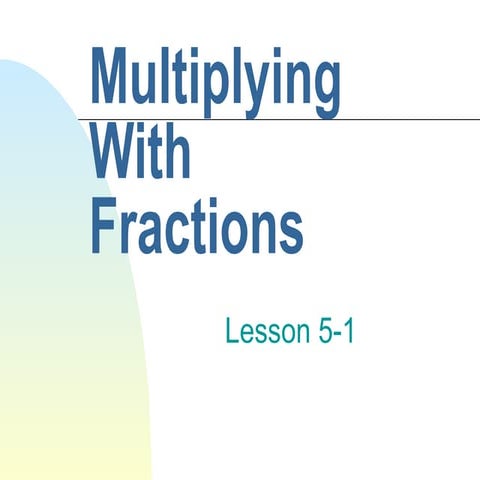 Multiplying With Fractions

Lesson 5-1